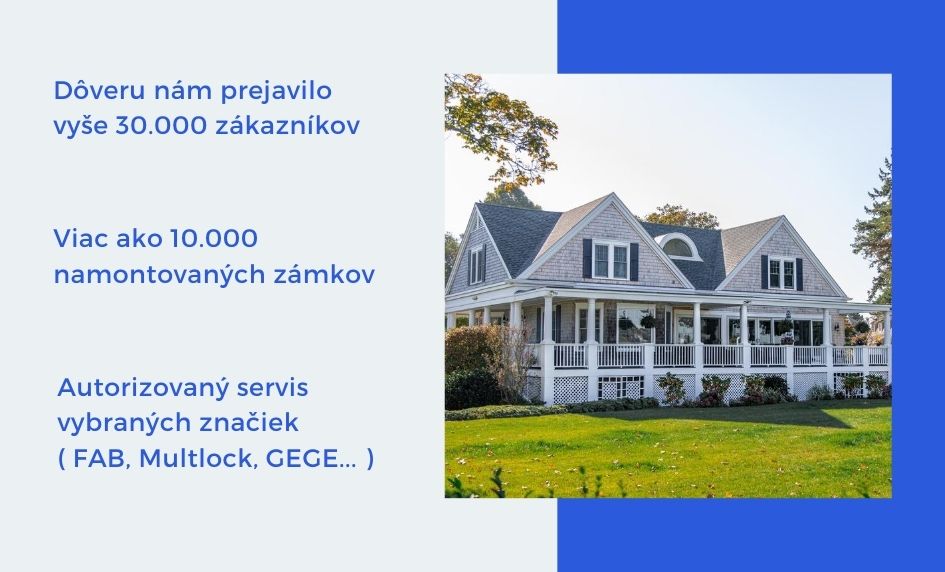 Dôveru nám prejavilo vyše 30.000 zákazníkov

Viac ako 10.000 namontovaných zámkov

Autorizovaný servis vybraných značiek ( FAB, Multlock, GEGE... )